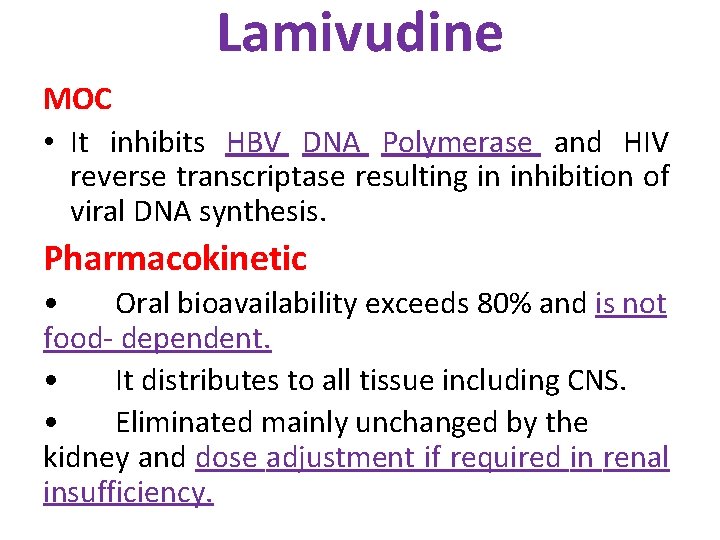 Lamivudine

MOC

• It inhibits HBV DNA Polymerase and HIV reverse transcriptase resulting in inhibition of viral DNA synthesis.

Pharmacokinetic

• Oral bioavailability exceeds 80% and is not food- dependent.

• It distributes to all tissue including CNS.

• Eliminated mainly unchanged by the kidney and dose adjustment if required in renal insufficiency.